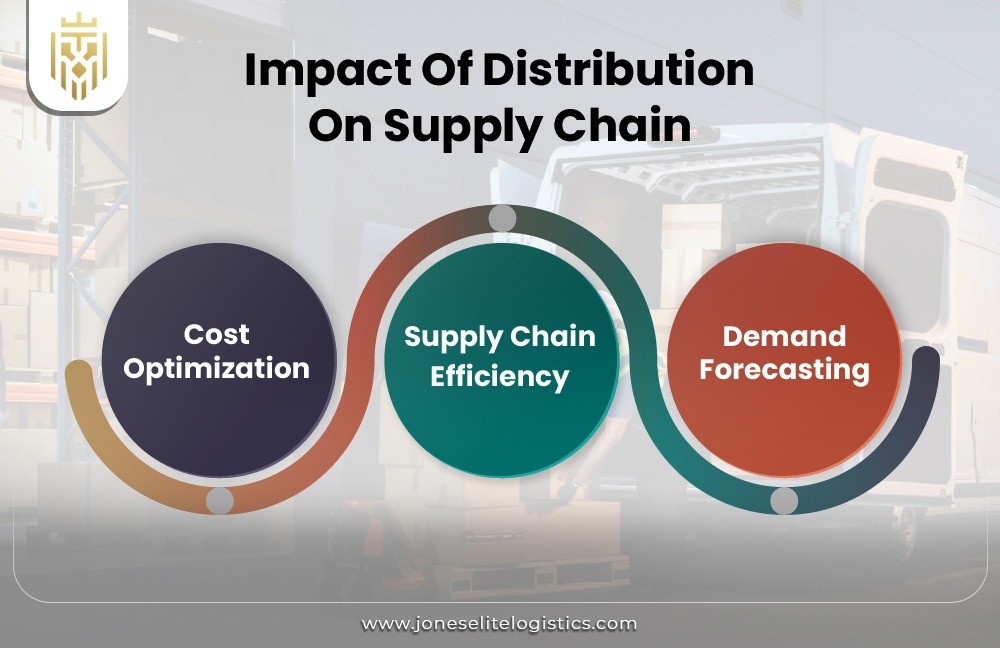 Impact Of Distribution On Supply Chain

Cost Optimization

Supply Chain Efficiency

Demand Forecasting

www.joneselitelogistics.com